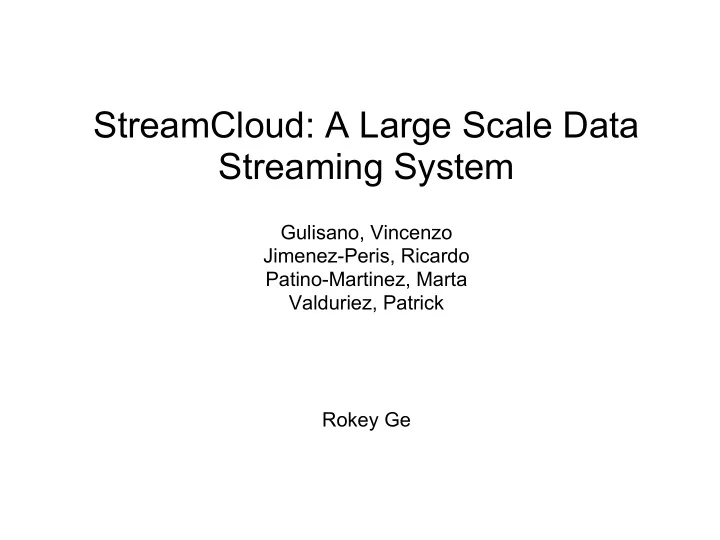 StreamCloud: A Large Scale Data Streaming System

Gulisano, Vincenzo
Jimenez-Peris, Ricardo
Patino-Martinez, Marta
Valduriez, Patrick

Rokey Ge